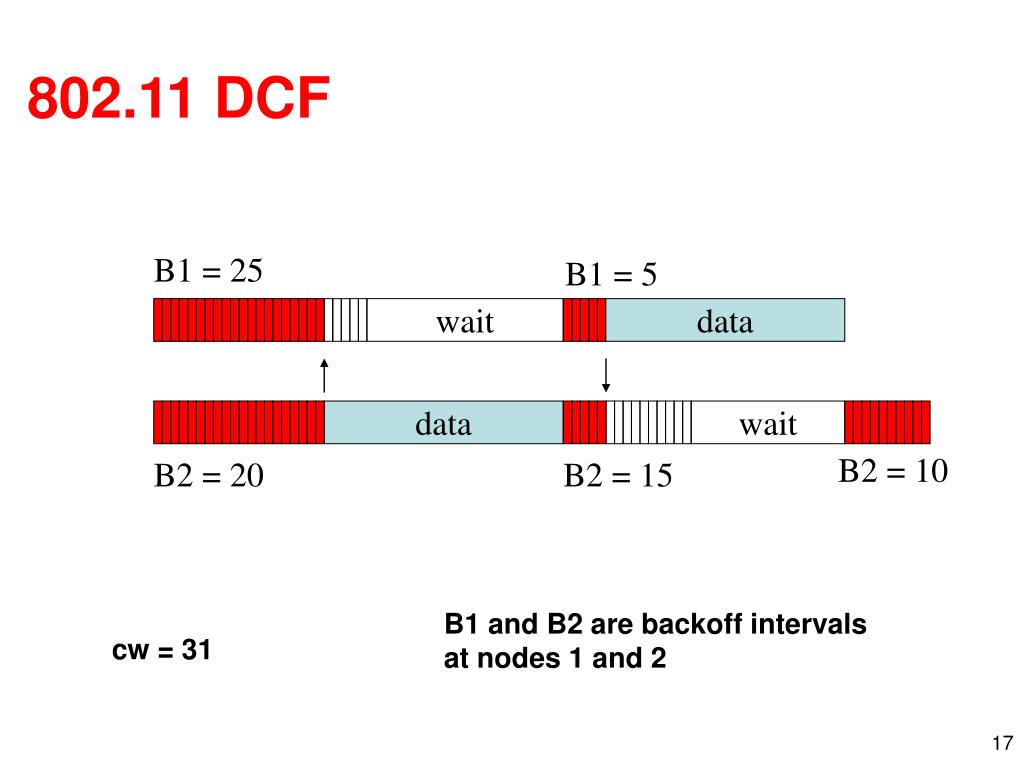 802.11 DCF

B1 = 25

B1 = 5

wait

data

data

wait

B2 = 20

B2 = 15

B2 = 10

cw = 31

B1 and B2 are backoff intervals at nodes 1 and 2

17